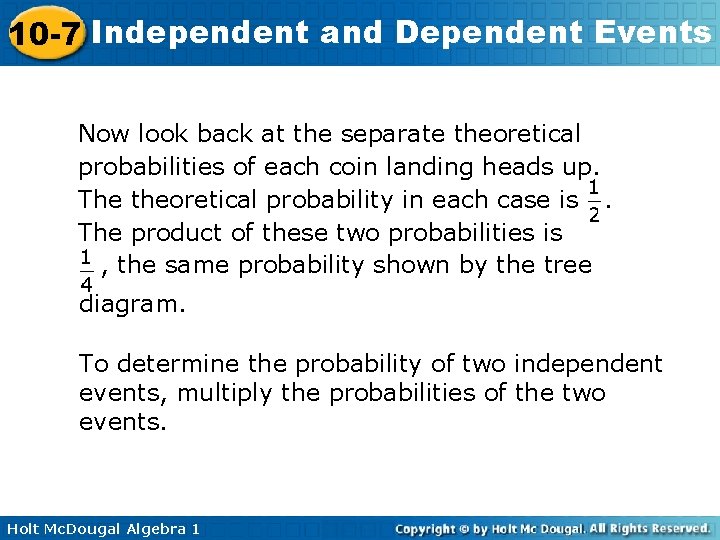 10-7 Independent and Dependent Events

Now look back at the separate theoretical probabilities of each coin landing heads up. The theoretical probability in each case is $\frac{1}{2}$. The product of these two probabilities is $\frac{1}{4}$, the same probability shown by the tree diagram.

To determine the probability of two independent events, multiply the probabilities of the two events.

Holt McDougal Algebra 1

Copyright © by Holt Mc Dougal. All Rights Reserved.